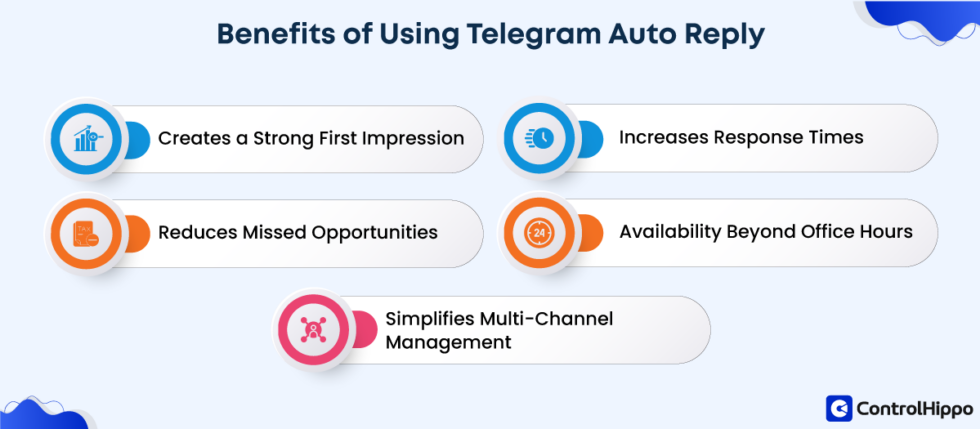 Benefits of Using Telegram Auto Reply

Creates a Strong First Impression

Increases Response Times

Reduces Missed Opportunities

24

Availability Beyond Office Hours

Simplifies Multi-Channel Management

ControlHippo